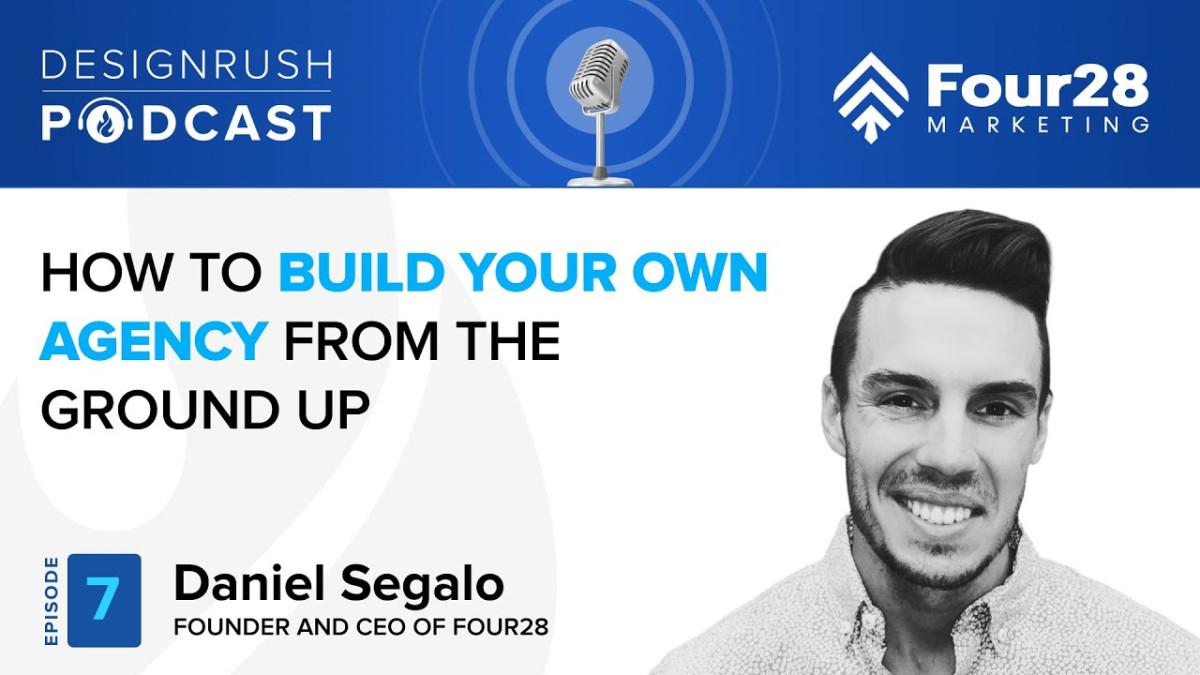 DESIGNRUSH PODCAST

Four28 MARKETING

HOW TO BUILD YOUR OWN AGENCY FROM THE GROUND UP

EPISODE 7

Daniel Segalo
FOUNDER AND CEO OF FOUR28